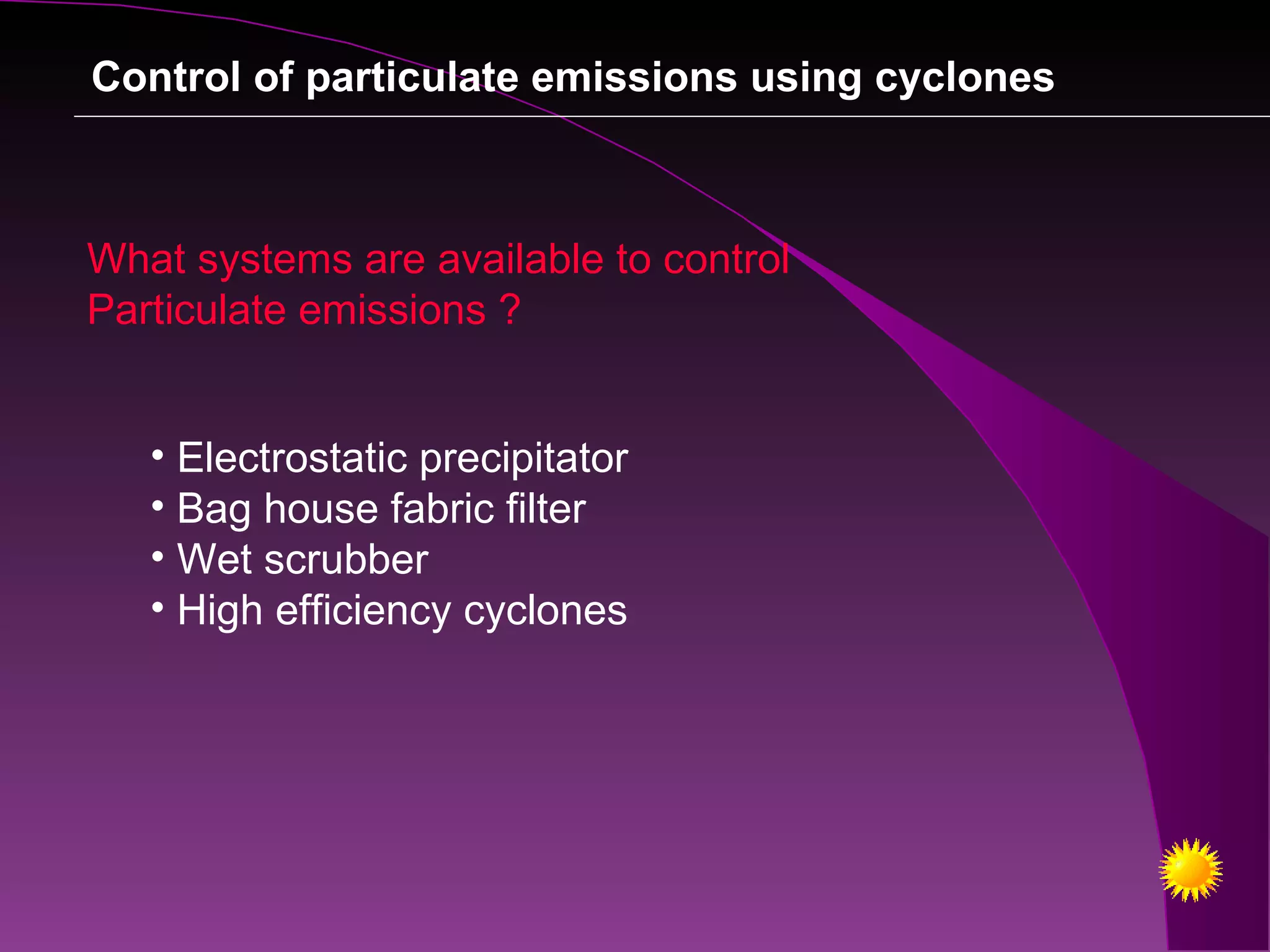 Control of particulate emissions using cyclones

What systems are available to control Particulate emissions ?

• Electrostatic precipitator
• Bag house fabric filter
• Wet scrubber
• High efficiency cyclones